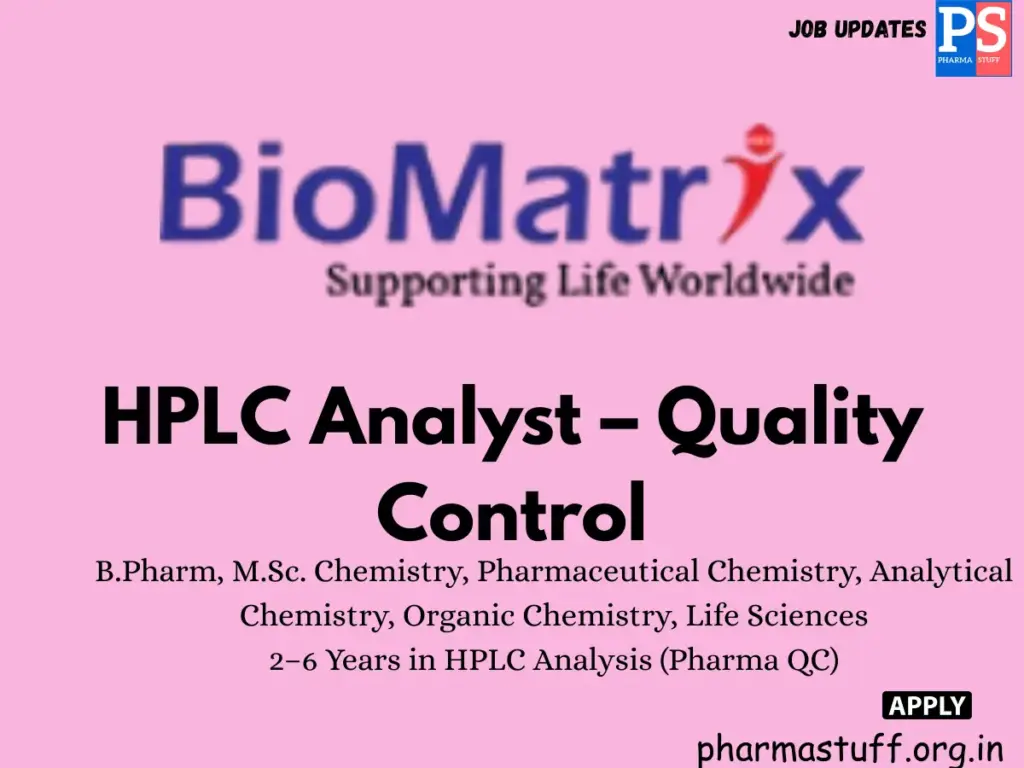 JOB UPDATES
PS
PHARMA STUFF

BioMatrix
Supporting Life Worldwide

HPLC Analyst – Quality Control

B.Pharm, M.Sc. Chemistry, Pharmaceutical Chemistry, Analytical Chemistry, Organic Chemistry, Life Sciences
2–6 Years in HPLC Analysis (Pharma QC)

APPLY
pharmastuff.org.in